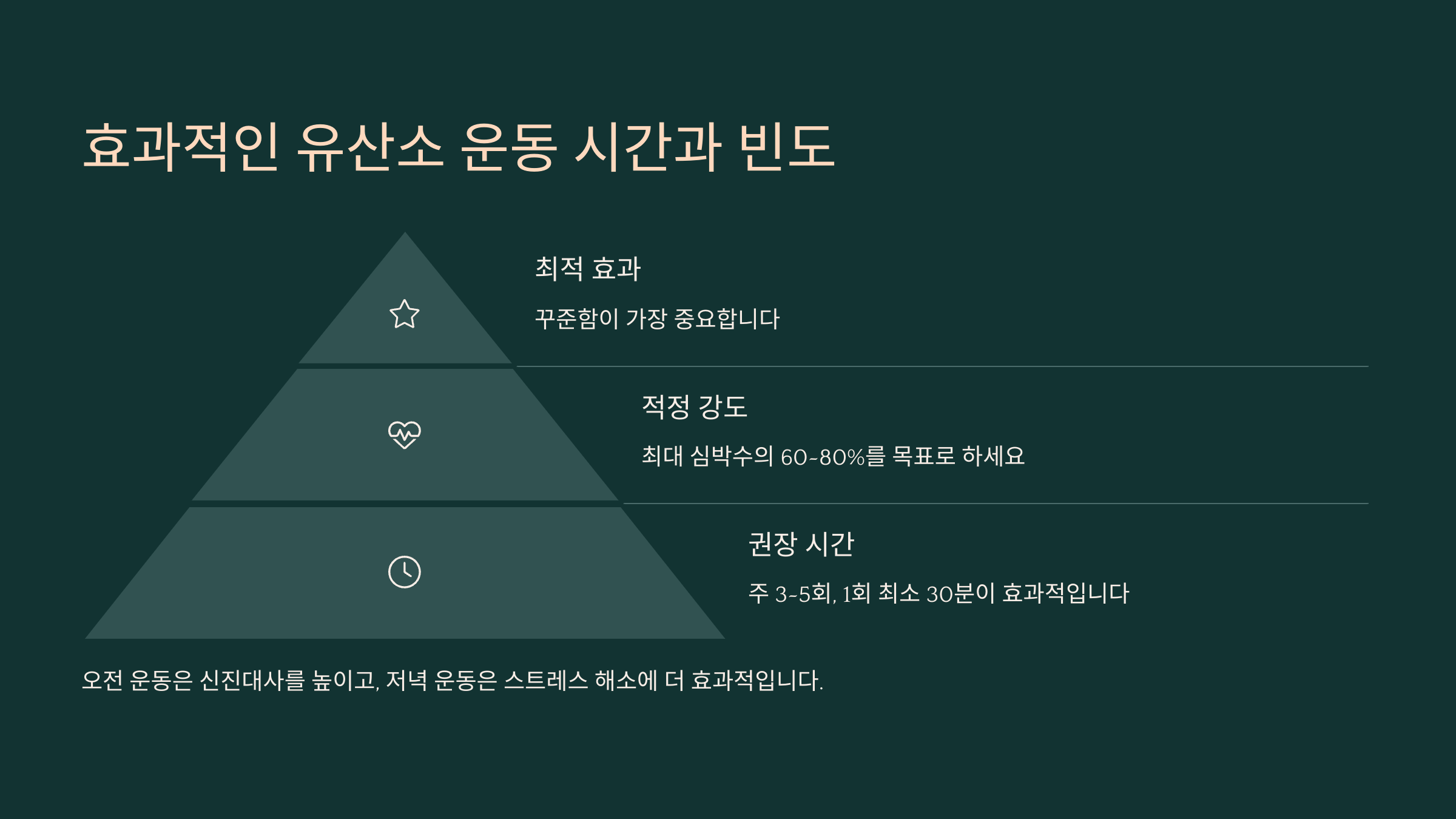 효과적인 유산소 운동 시간과 빈도

최적 효과

꾸준함이 가장 중요합니다

적정 강도

최대 심박수의 60-80%를 목표로 하세요

권장 시간

주 3-5회, 1회 최소 30분이 효과적입니다

오전 운동은 신진대사를 높이고, 저녁 운동은 스트레스 해소에 더 효과적입니다.